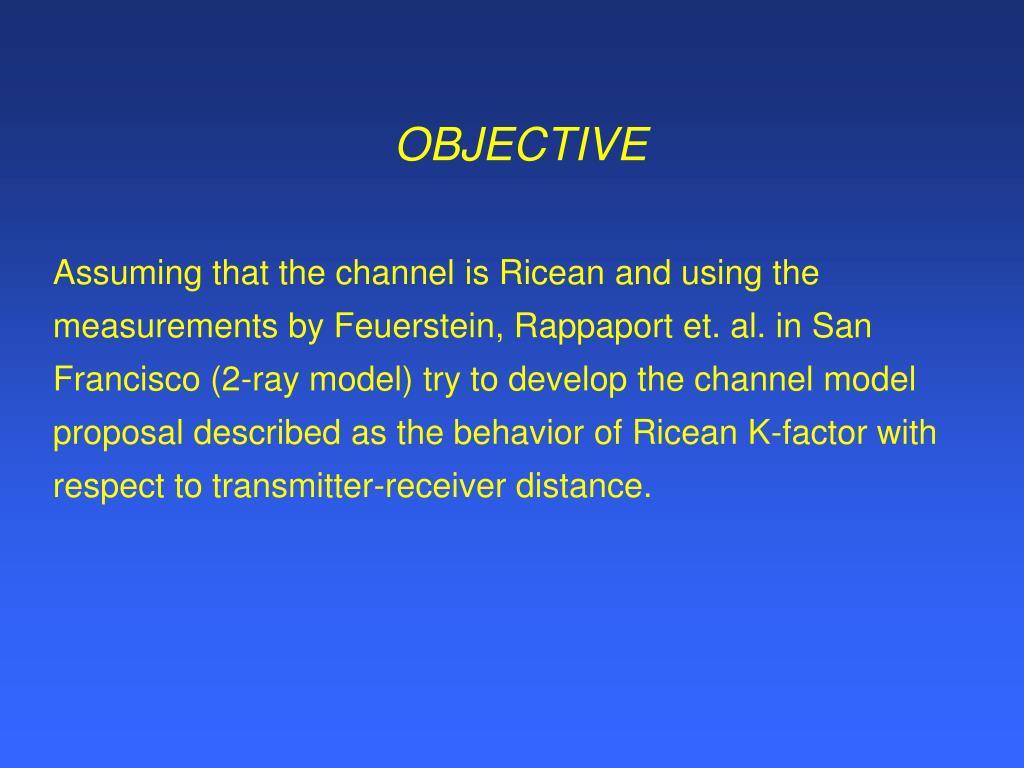 OBJECTIVE

Assuming that the channel is Ricean and using the measurements by Feuerstein, Rappaport et. al. in San Francisco (2-ray model) try to develop the channel model proposal described as the behavior of Ricean K-factor with respect to transmitter-receiver distance.